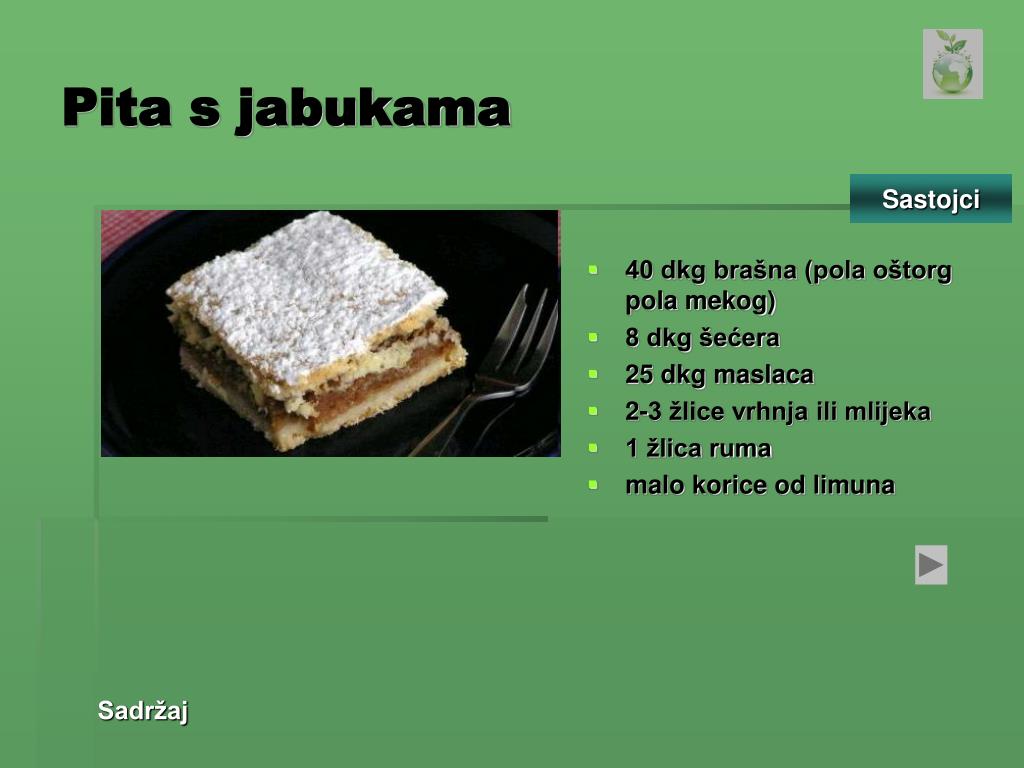 Pita s jabukama

Sastojci

- 40 dkg brašna (pola oštorg pola mekog)
- 8 dkg šećera
- 25 dkg maslaca
- 2-3 žlice vrhnja ili mlijeka
- 1 žlica ruma
- malo korice od limuna

Sadržaj